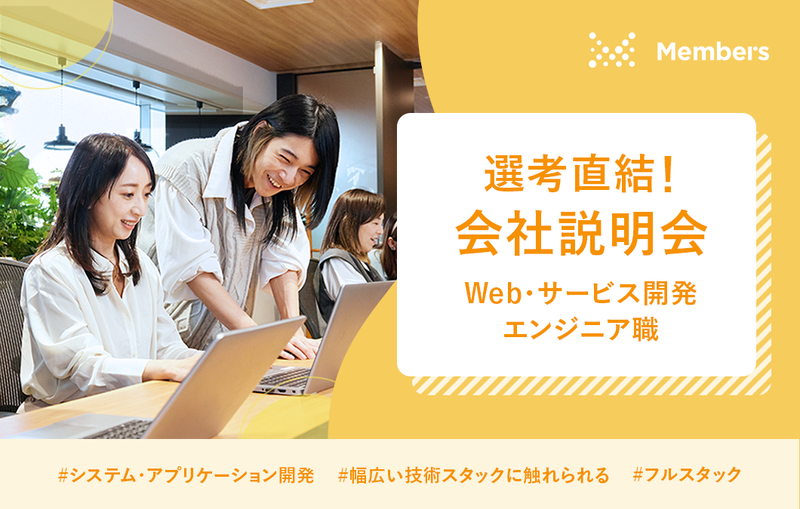 Members

選考直結!
会社説明会

Web・サービス開発
エンジニア職

#システム・アプリケーション開発 #幅広い技術スタックに触れられる #フルスタック